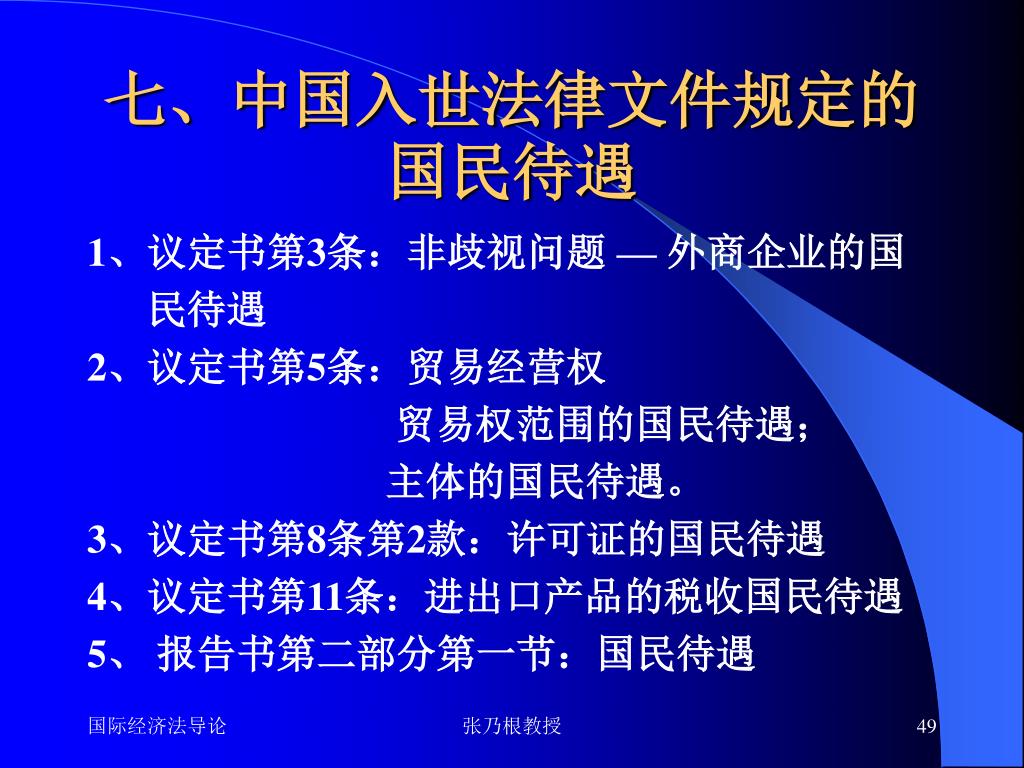 七、中国入世法律文件规定的国民待遇

1、议定书第3条：非歧视问题 — 外商企业的国民待遇

2、议定书第5条：贸易经营权

贸易权范围的国民待遇；

主体的国民待遇。

3、议定书第8条第2款：许可证的国民待遇

4、议定书第11条：进出口产品的税收国民待遇

5、 报告书第二部分第一节：国民待遇

国际经济法导论

张乃根教授

49